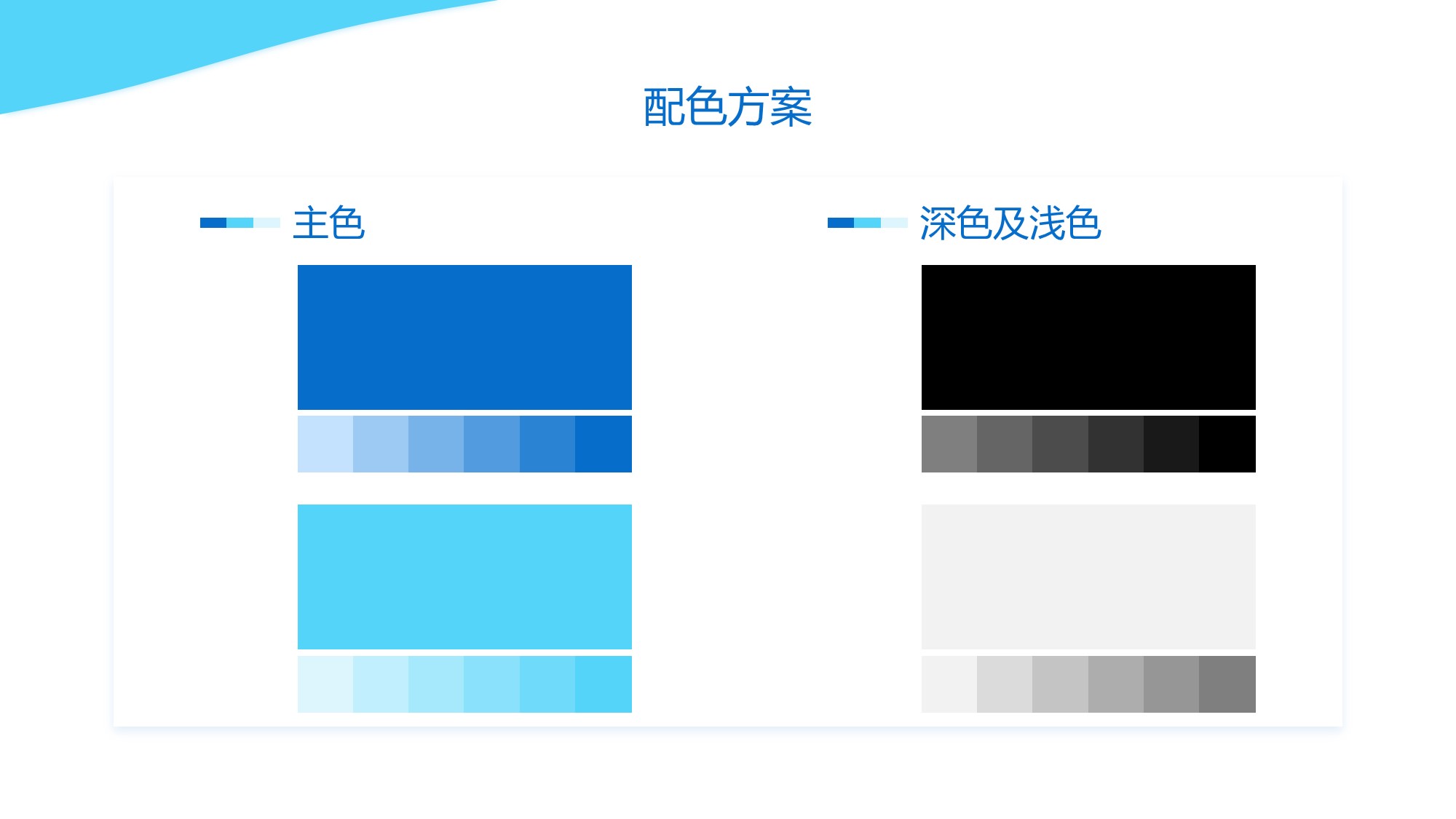 配色方案

主色

深色及浅色